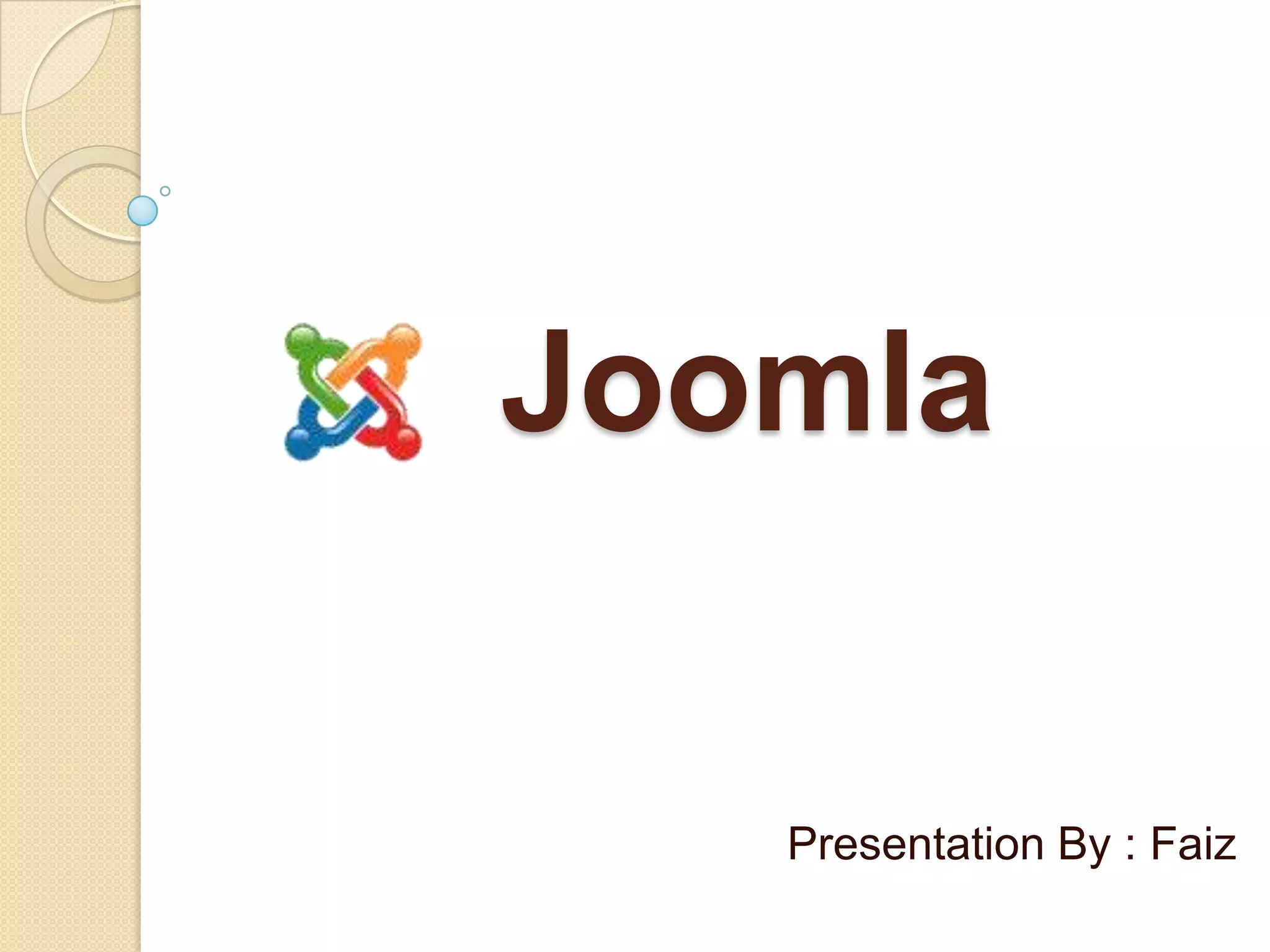 Joomla

Presentation By : Faiz